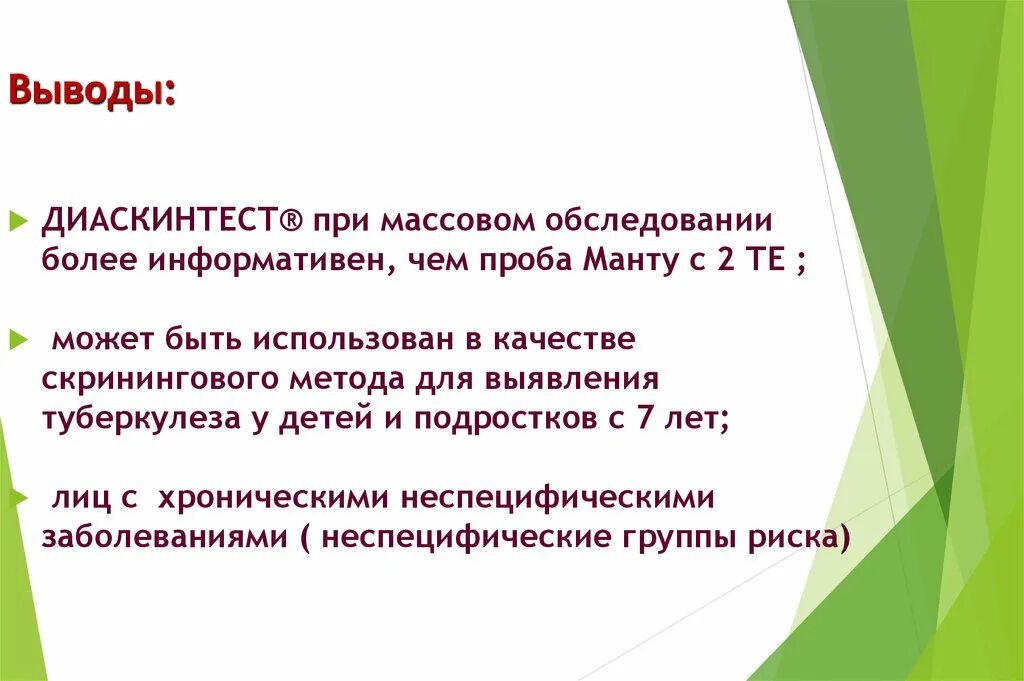 Выводы:

ДИАСКИНТЕСТ® при массовом обследовании более информативен, чем проба Манту с 2 ТЕ ;

может быть использован в качестве скринингового метода для выявления туберкулеза у детей и подростков с 7 лет;

лиц с хроническими неспецифическими заболеваниями ( неспецифические группы риска)